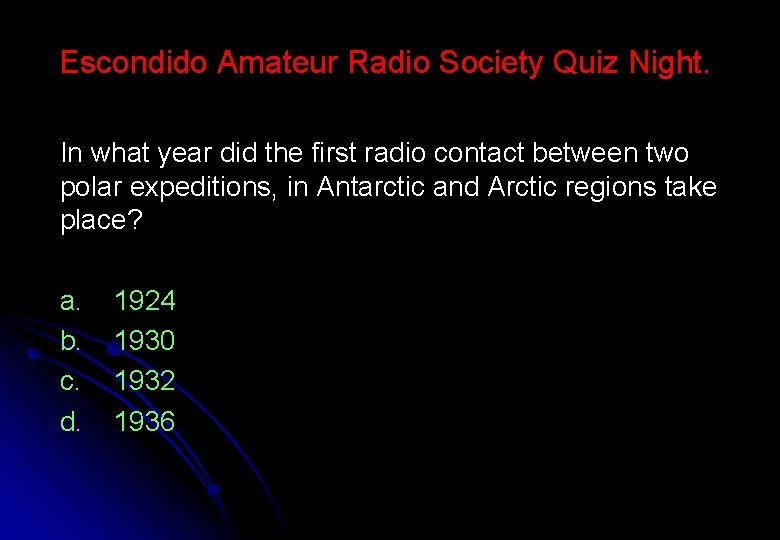 Escondido Amateur Radio Society Quiz Night.

In what year did the first radio contact between two polar expeditions, in Antarctic and Arctic regions take place?

a. 1924
b. 1930
c. 1932
d. 1936